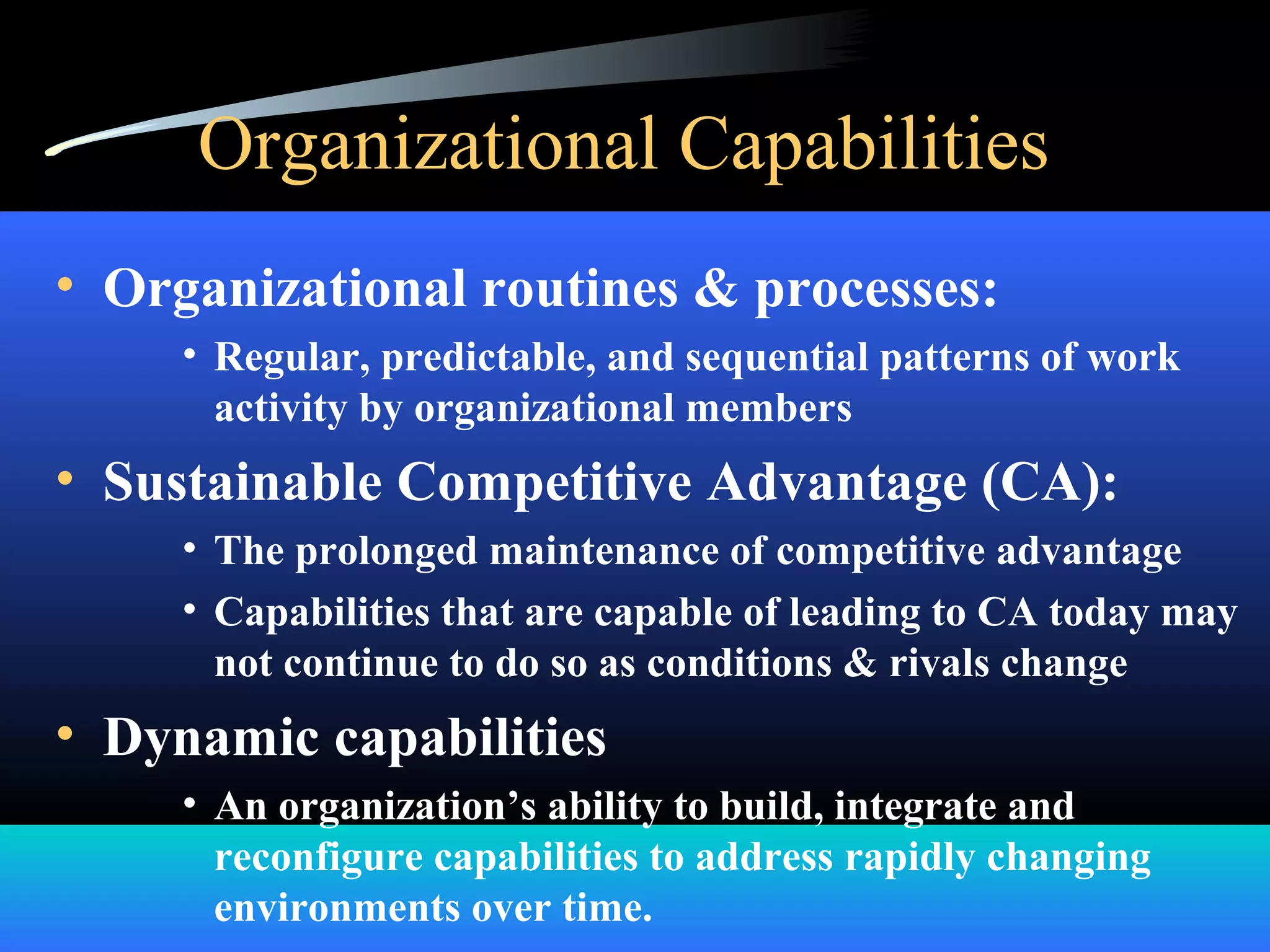 Organizational Capabilities

• Organizational routines & processes:
  • Regular, predictable, and sequential patterns of work activity by organizational members
• Sustainable Competitive Advantage (CA):
  • The prolonged maintenance of competitive advantage
  • Capabilities that are capable of leading to CA today may not continue to do so as conditions & rivals change
• Dynamic capabilities
  • An organization's ability to build, integrate and reconfigure capabilities to address rapidly changing environments over time.